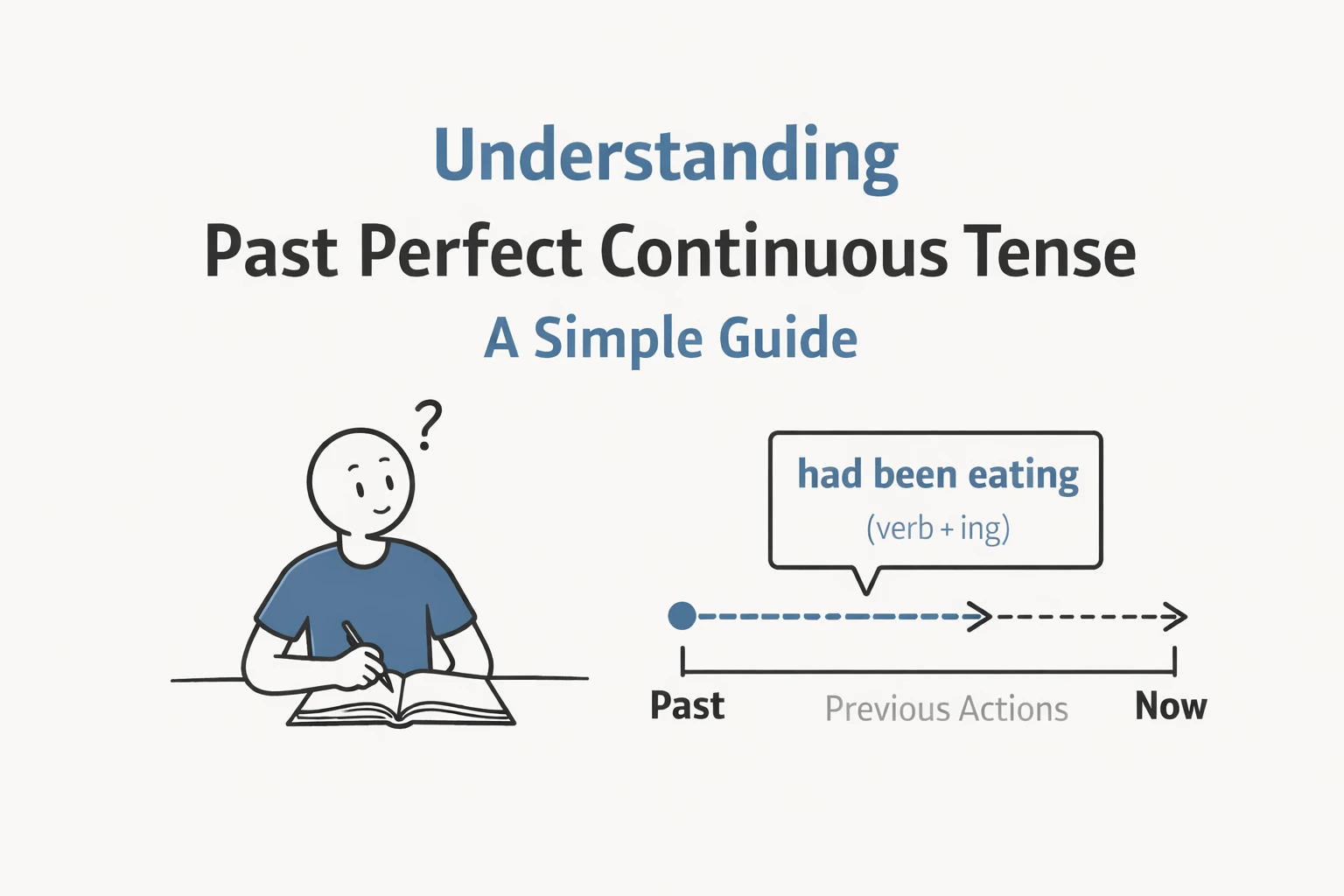 Understanding
Past Perfect Continuous Tense
A Simple Guide

?

had been eating
(verb + ing)

Past
Previous Actions
Now